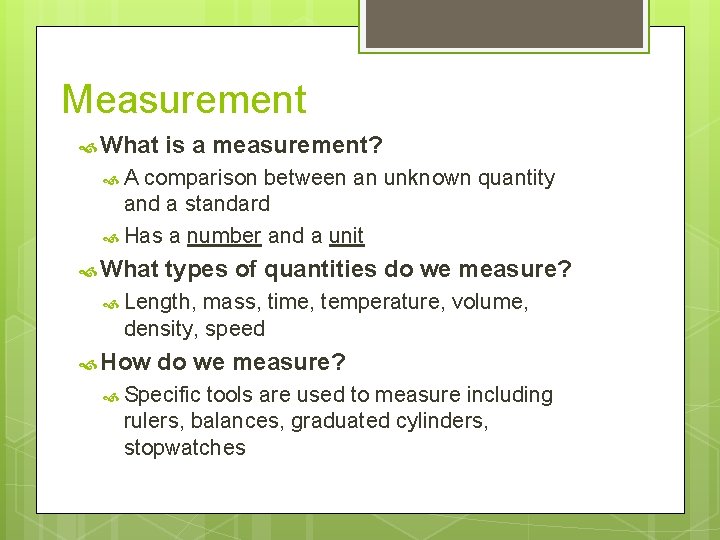 Measurement

What is a measurement?

A comparison between an unknown quantity and a standard

Has a number and a unit

What types of quantities do we measure?

Length, mass, time, temperature, volume, density, speed

How do we measure?

Specific tools are used to measure including rulers, balances, graduated cylinders, stopwatches